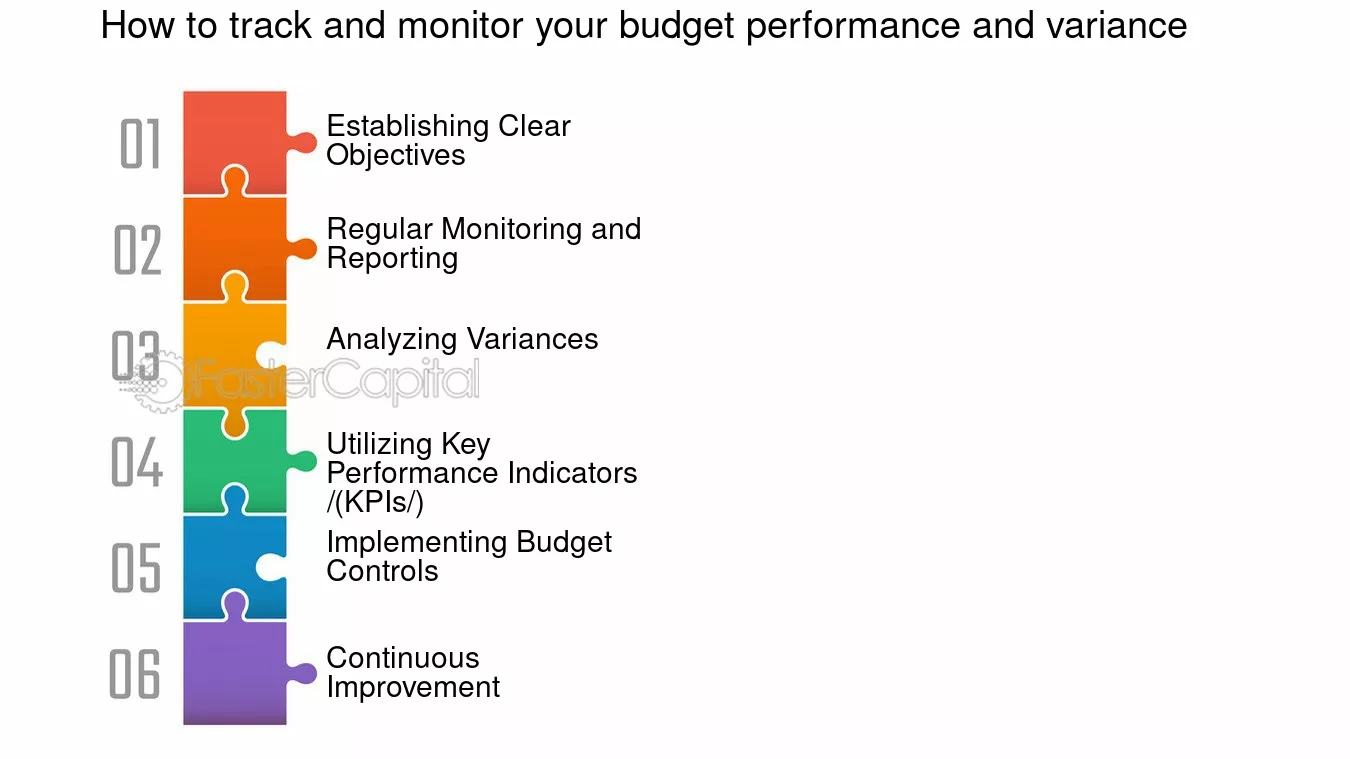 How to track and monitor your budget performance and variance

01 Establishing Clear Objectives

02 Regular Monitoring and Reporting

03 Analyzing Variances

FasterCapital

04 Utilizing Key Performance Indicators /(KPIs/)

05 Implementing Budget Controls

06 Continuous Improvement